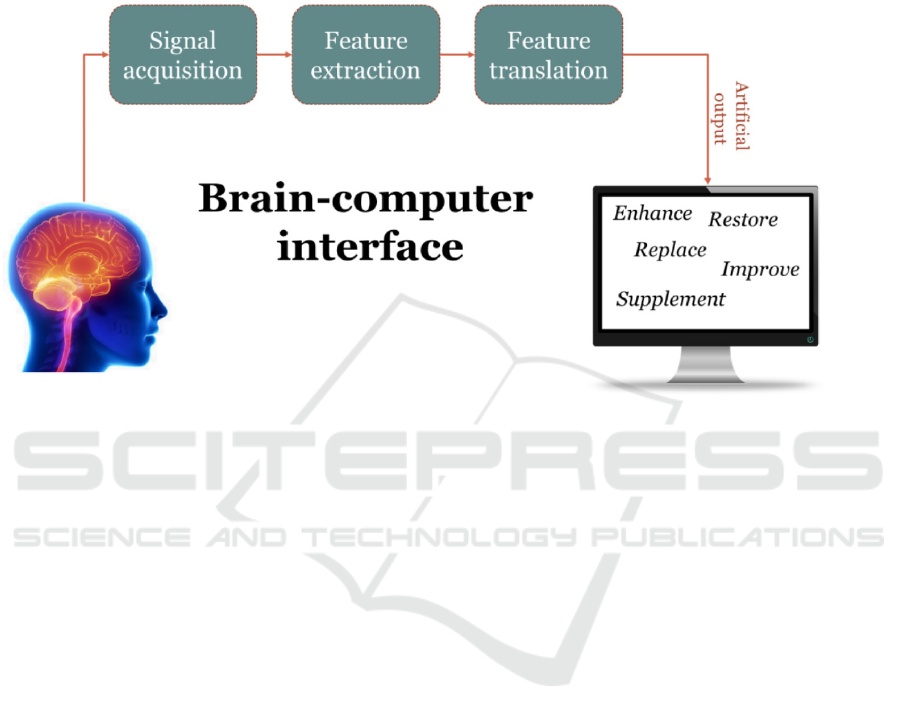 Signal acquisition

Feature extraction

Feature translation

Artificial output

Brain-computer interface

Enhance
Restore
Replace
Improve
Supplement

SCITEPRESS
SCIENCE AND TECHNOLOGY PUBLICATIONS